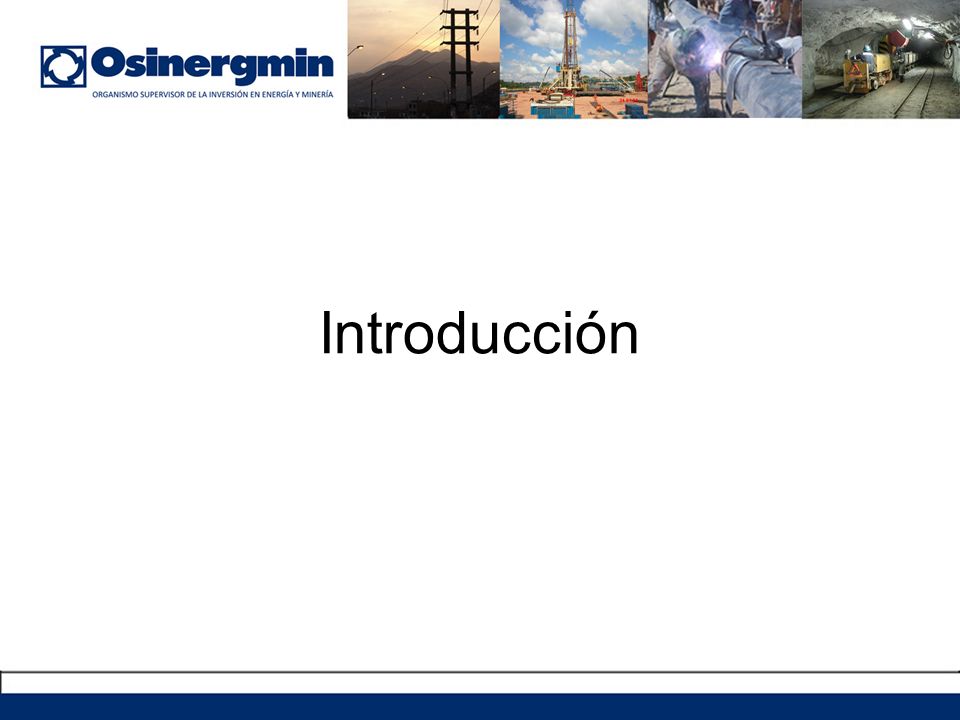 Osinergmin
ORGANISMO SUPERVISOR DE LA INVERSIÓN EN ENERGÍA Y MINERÍA

Introducción